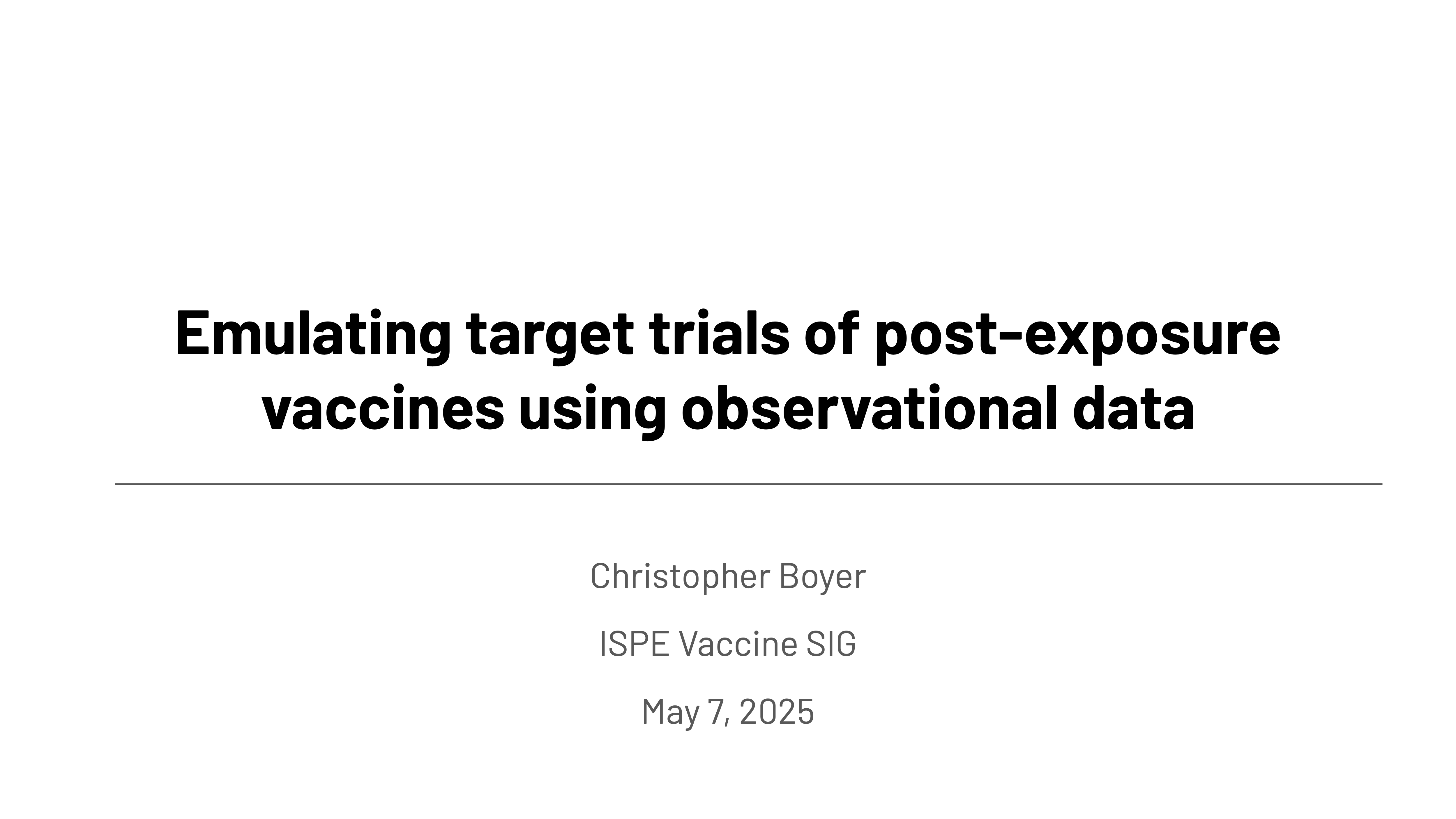 Emulating target trials of post-exposure vaccines using observational data

Christopher Boyer

ISPE Vaccine SIG

May 7, 2025